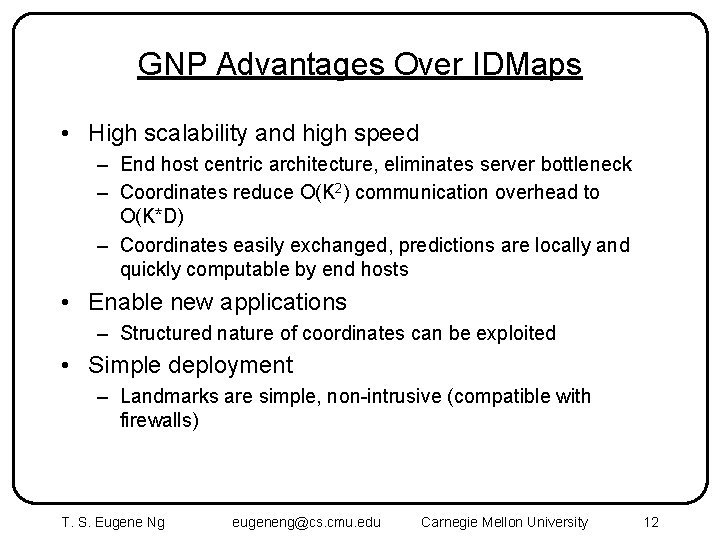 GNP Advantages Over IDMaps

• High scalability and high speed
  – End host centric architecture, eliminates server bottleneck
  – Coordinates reduce $O(K^2)$ communication overhead to $O(K*D)$
  – Coordinates easily exchanged, predictions are locally and quickly computable by end hosts
• Enable new applications
  – Structured nature of coordinates can be exploited
• Simple deployment
  – Landmarks are simple, non-intrusive (compatible with firewalls)

T. S. Eugene Ng eugeneng@cs.cmu.edu Carnegie Mellon University 12